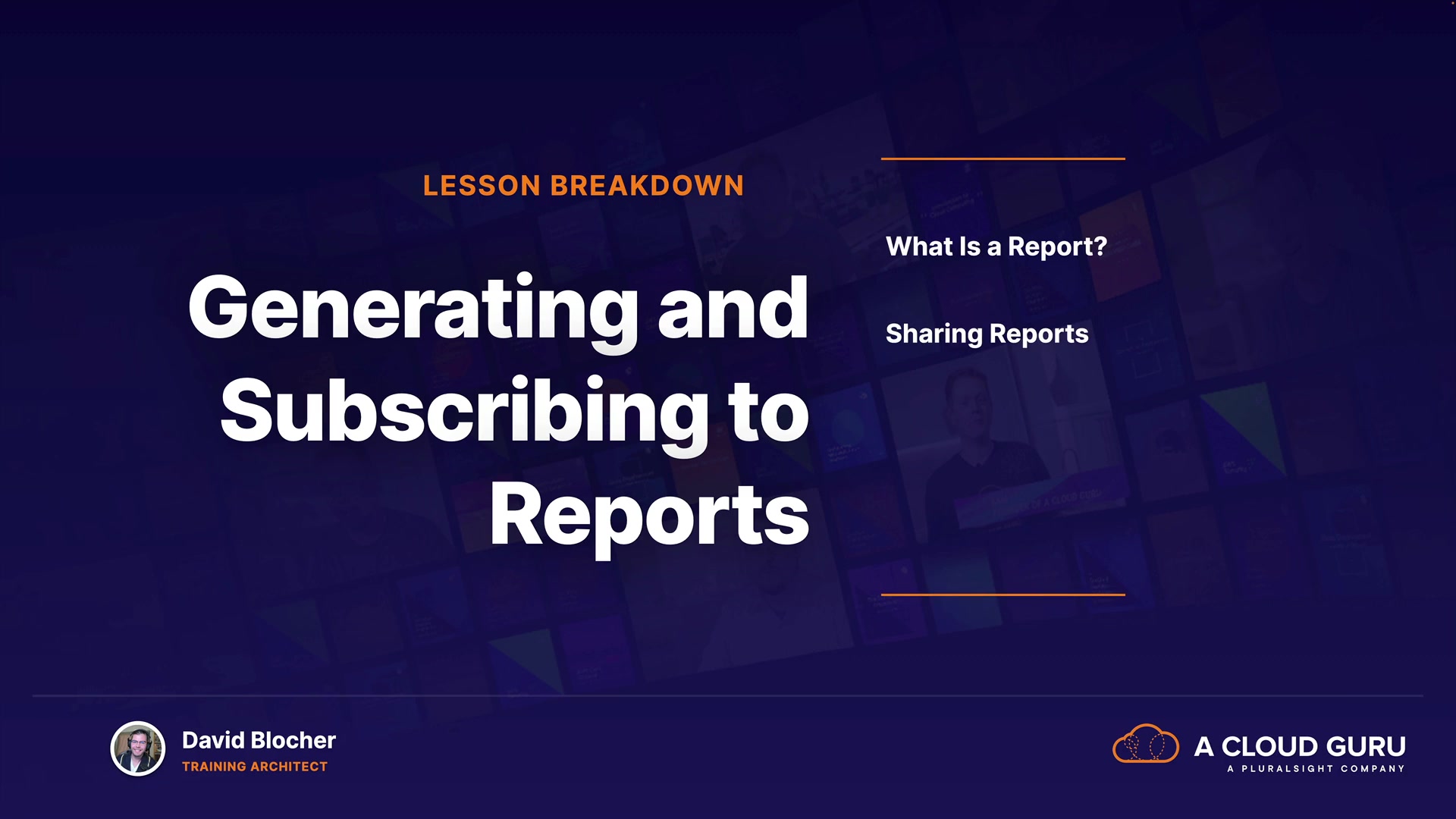 LESSON BREAKDOWN

Generating and Subscribing to Reports

What Is a Report?

Sharing Reports

David Blocher
TRAINING ARCHITECT

A CLOUD GURU
A PLURALSIGHT COMPANY